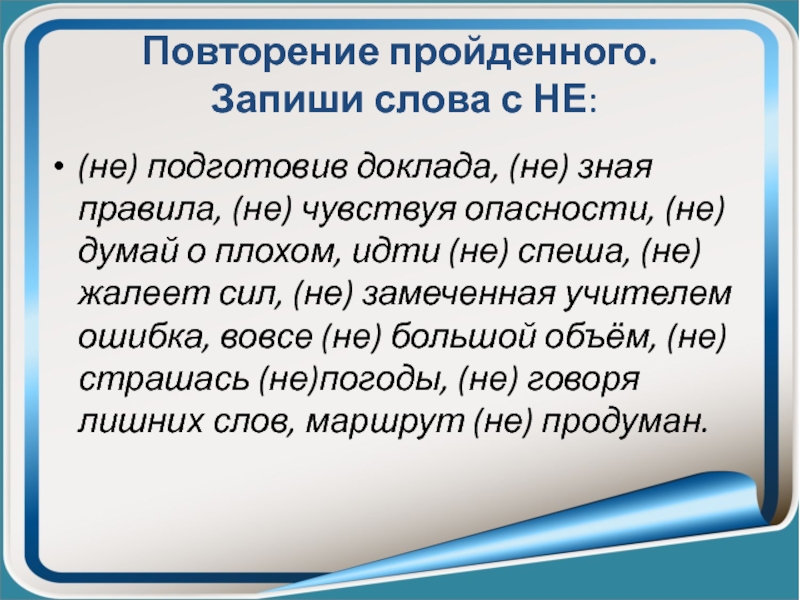 Повторение пройденного.
Запиши слова с НЕ:

• (не) подготовив доклада, (не) зная правила, (не) чувствуя опасности, (не) думай о плохом, идти (не) спеша, (не) жалеет сил, (не) замеченная учителем ошибка, вовсе (не) большой объём, (не) страшась (не)погоды, (не) говоря лишних слов, маршрут (не) продуман.